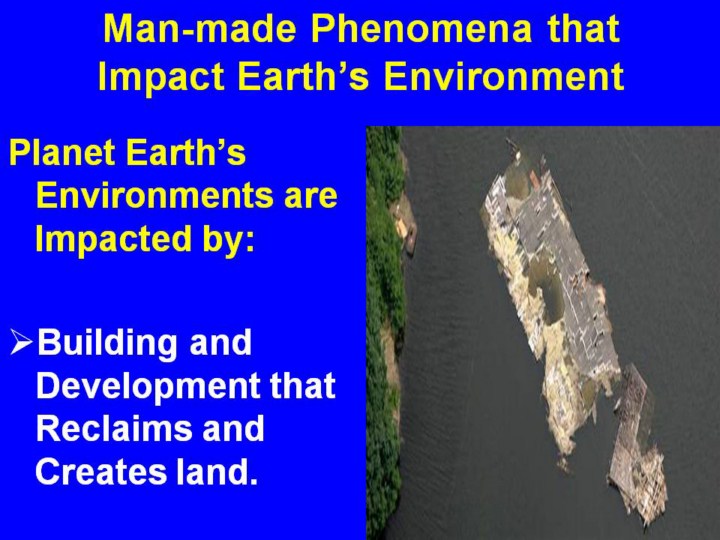 Man-made Phenomena that Impact Earth's Environment

Planet Earth's Environments are Impacted by:

➢Building and Development that Reclaims and Creates land.